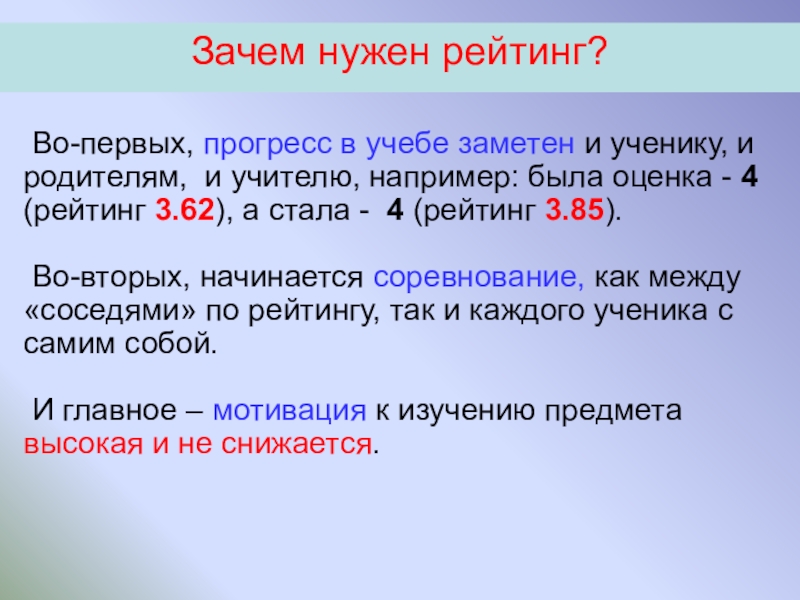 Зачем нужен рейтинг?

Во-первых, прогресс в учебе заметен и ученику, и родителям, и учителю, например: была оценка - 4 (рейтинг 3.62), а стала - 4 (рейтинг 3.85).

Во-вторых, начинается соревнование, как между «соседями» по рейтингу, так и каждого ученика с самим собой.

И главное – мотивация к изучению предмета высокая и не снижается.